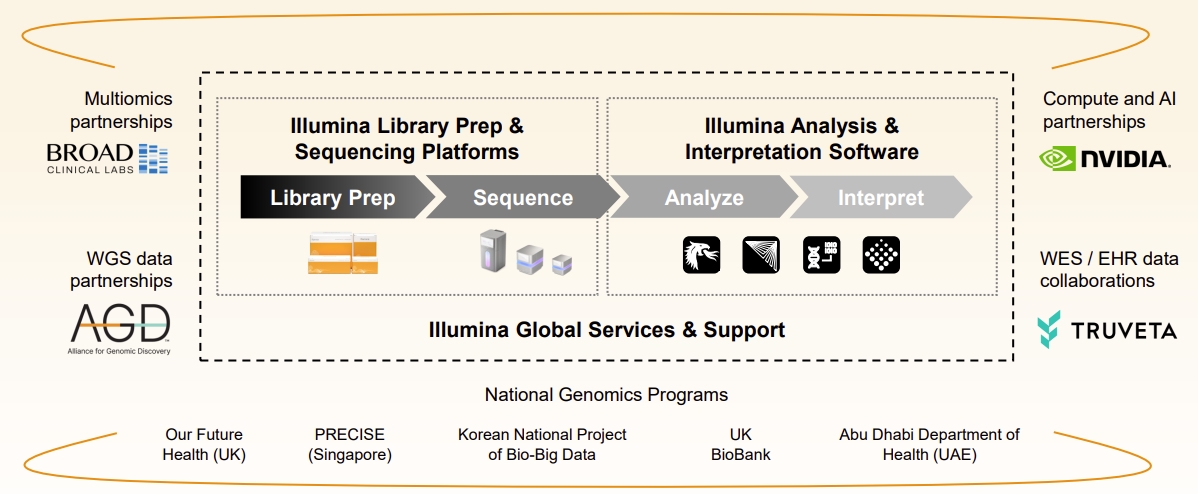 Multiomics partnerships

BROAD CLINICAL LABS

WGS data partnerships

AGD
Alliance for Genomic Discovery

Illumina Library Prep & Sequencing Platforms

Library Prep

Sequence

Illumina Analysis & Interpretation Software

Analyze

Interpret

Illumina Global Services & Support

Compute and AI partnerships

NVIDIA.

WES / EHR data collaborations

TRUVETA

National Genomics Programs

Our Future Health (UK)

PRECISE (Singapore)

Korean National Project of Bio-Big Data

UK BioBank

Abu Dhabi Department of Health (UAE)